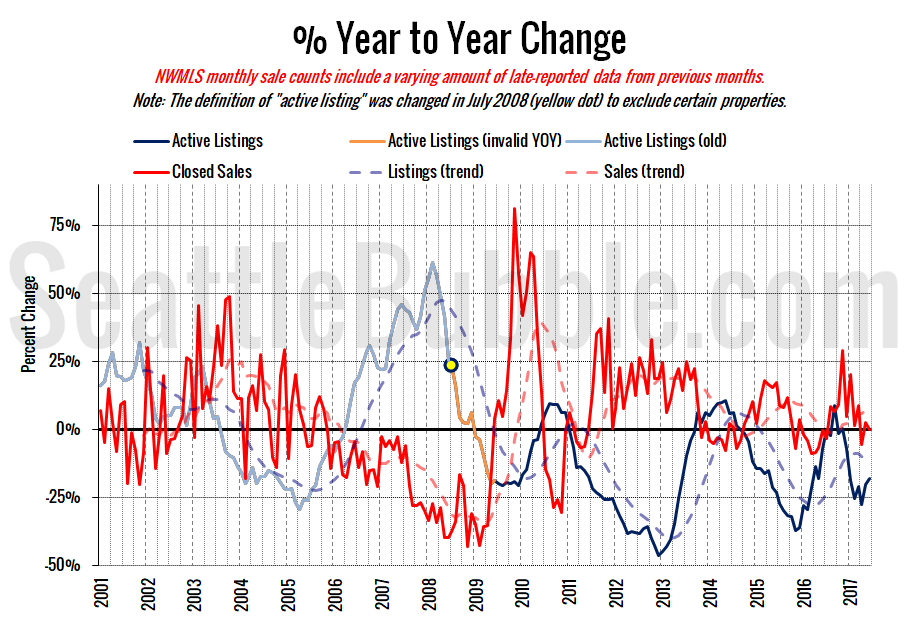 % Year to Year Change

NWMLS monthly sale counts include a varying amount of late-reported data from previous months.

Note: The definition of "active listing" was changed in July 2008 (yellow dot) to exclude certain properties.

Active Listings
Active Listings (invalid YOY)
Active Listings (old)
Closed Sales
Listings (trend)
Sales (trend)

SeattleBubble.com

Percent Change

75%
50%
25%
0%
-25%
-50%

2001
2002
2003
2004
2005
2006
2007
2008
2009
2010
2011
2012
2013
2014
2015
2016
2017